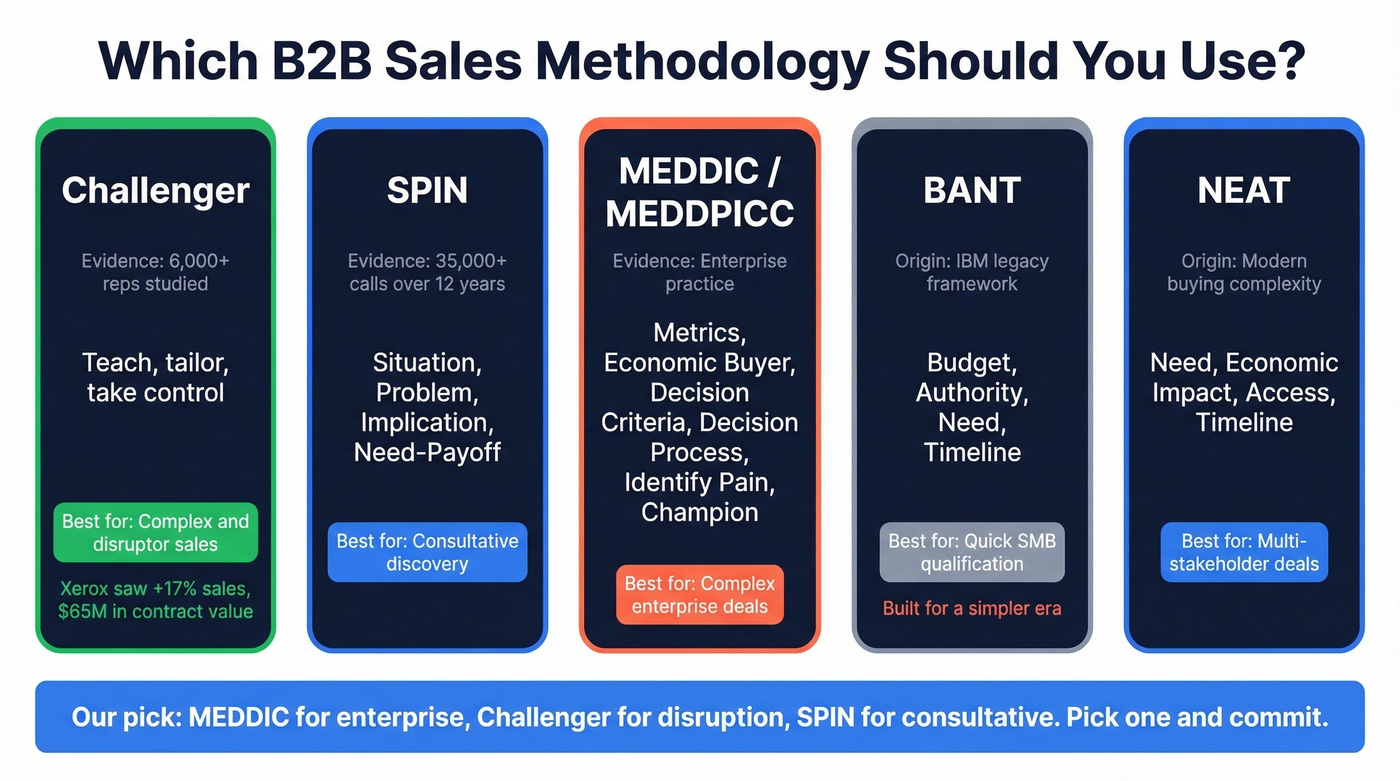 Which B2B Sales Methodology Should You Use?

Challenger

Evidence: 6,000+ reps studied

Teach, tailor, take control

Best for: Complex and disruptor sales

Xerox saw +17% sales, $65M in contract value

SPIN

Evidence: 35,000+ calls over 12 years

Situation, Problem, Implication, Need-Payoff

Best for: Consultative discovery

MEDDIC / MEDDPICC

Evidence: Enterprise practice

Metrics, Economic Buyer, Decision Criteria, Decision Process, Identify Pain, Champion

Best for: Complex enterprise deals

BANT

Origin: IBM legacy framework

Budget, Authority, Need, Timeline

Best for: Quick SMB qualification

Built for a simpler era

NEAT

Origin: Modern buying complexity

Need, Economic Impact, Access, Timeline

Best for: Multi-stakeholder deals

Our pick: MEDDIC for enterprise, Challenger for disruption, SPIN for consultative. Pick one and commit.